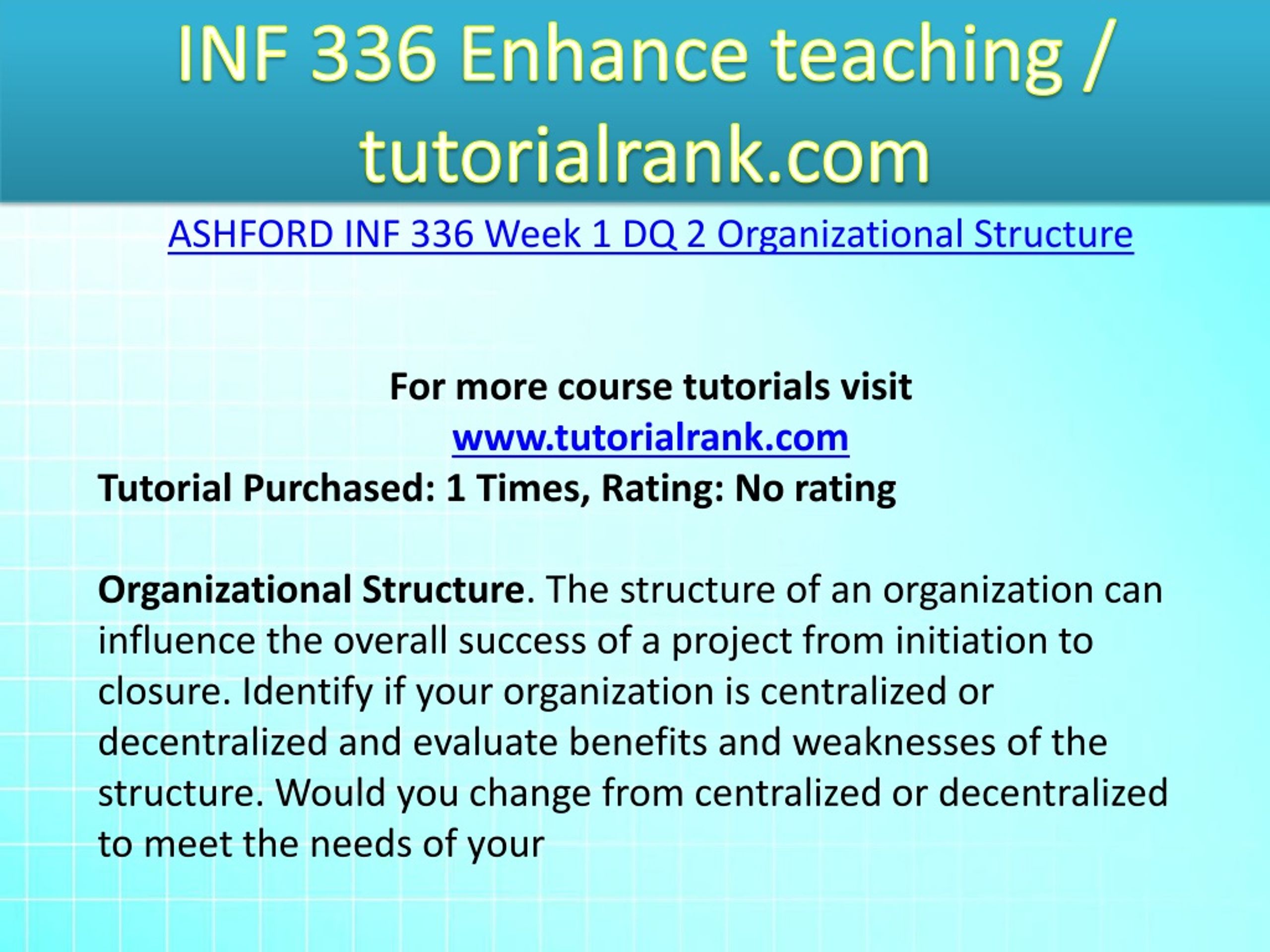 INF 336 Enhance teaching / tutorialrank.com

ASHFORD INF 336 Week 1 DQ 2 Organizational Structure

For more course tutorials visit
www.tutorialrank.com
Tutorial Purchased: 1 Times, Rating: No rating

Organizational Structure. The structure of an organization can influence the overall success of a project from initiation to closure. Identify if your organization is centralized or decentralized and evaluate benefits and weaknesses of the structure. Would you change from centralized or decentralized to meet the needs of your